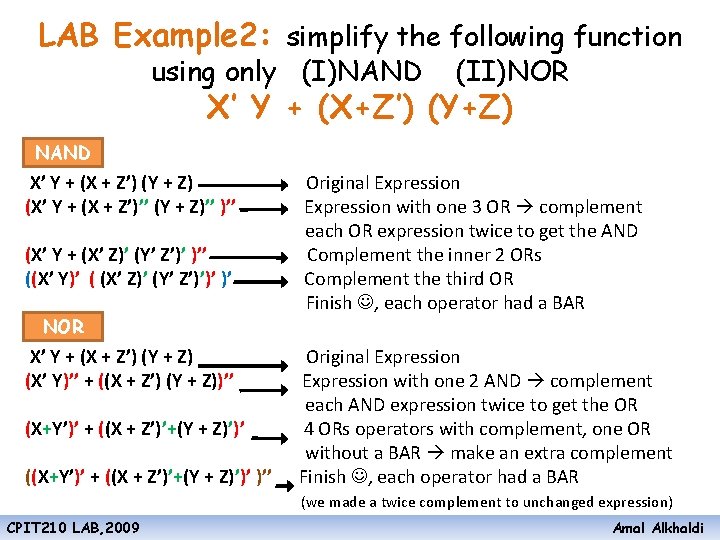 LAB Example2: simplify the following function using only (I)NAND (II)NOR

X' Y + (X+Z') (Y+Z)

NAND

X' Y + (X + Z') (Y + Z) → Original Expression

(X' Y + (X + Z')'' (Y + Z)'' )'' → Expression with one 3 OR → complement each OR expression twice to get the AND

(X' Y + (X' Z)' (Y' Z')' )'' → Complement the inner 2 ORs

((X' Y)' ( (X' Z)' (Y' Z')')' )' → Complement the third OR

Finish ☺, each operator had a BAR

NOR

X' Y + (X + Z') (Y + Z) → Original Expression

(X' Y)'' + ((X + Z') (Y + Z))'' → Expression with one 2 AND → complement each AND expression twice to get the OR

(X+Y')' + ((X + Z')'+(Y + Z)')' → 4 ORs operators with complement, one OR without a BAR → make an extra complement

((X+Y')' + ((X + Z')'+(Y + Z)')' )'' → Finish ☺, each operator had a BAR

(we made a twice complement to unchanged expression)

CPIT210 LAB,2009

Amal Alkhaldi